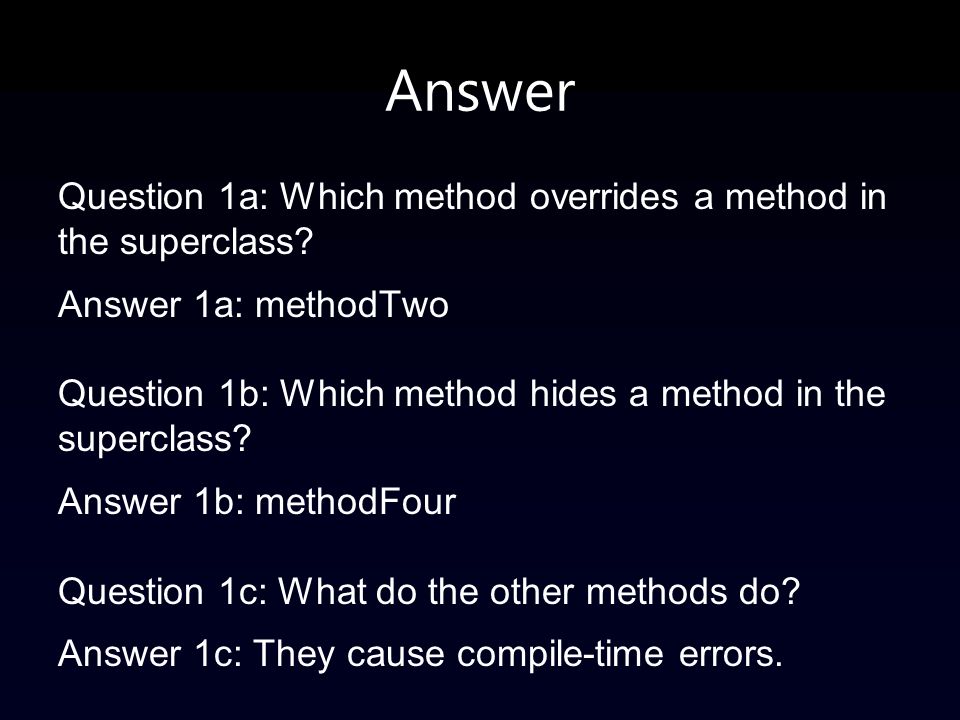 Answer

Question 1a: Which method overrides a method in the superclass?

Answer 1a: methodTwo

Question 1b: Which method hides a method in the superclass?

Answer 1b: methodFour

Question 1c: What do the other methods do?

Answer 1c: They cause compile-time errors.